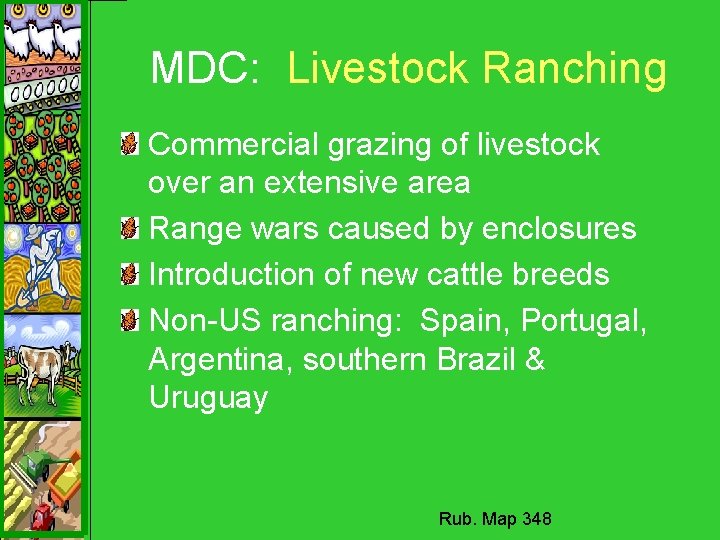 MDC: Livestock Ranching

Commercial grazing of livestock over an extensive area

Range wars caused by enclosures

Introduction of new cattle breeds

Non-US ranching: Spain, Portugal, Argentina, southern Brazil & Uruguay

Rub. Map 348